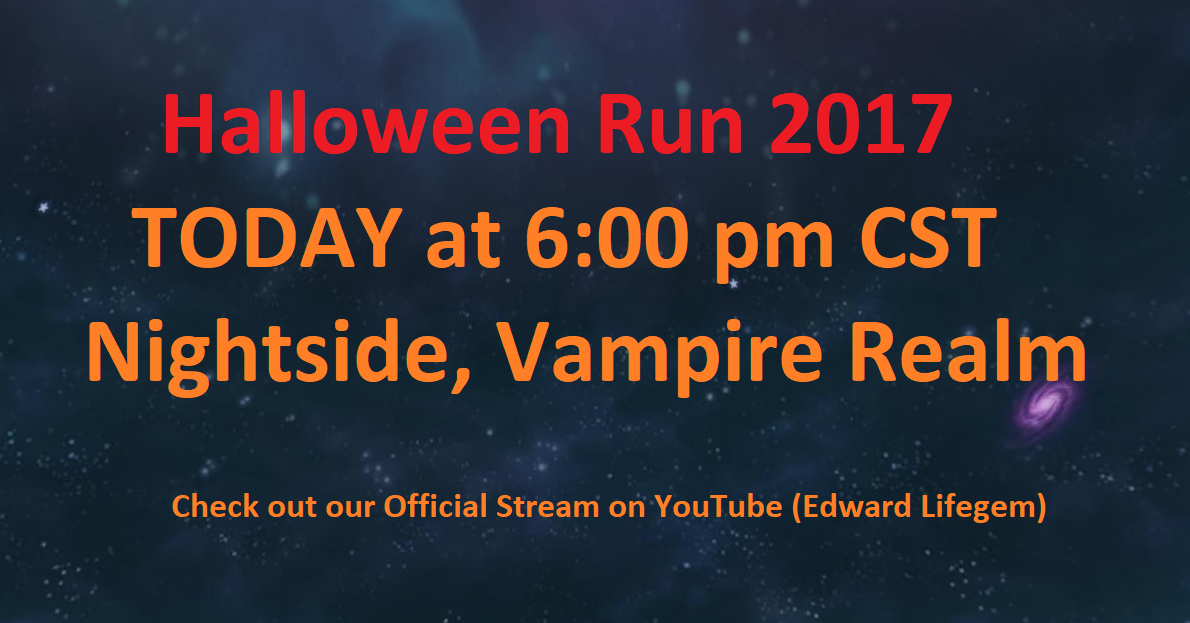 Halloween Run 2017
TODAY at 6:00 pm CST
Nightside, Vampire Realm

Check out our Official Stream on YouTube (Edward Lifegem)